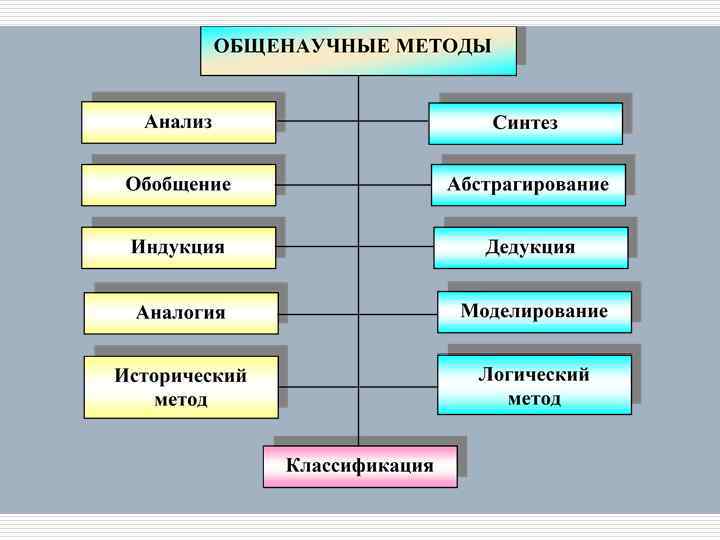 ОБЩЕНАУЧНЫЕ МЕТОДЫ

Анализ

Синтез

Обобщение

Абстрагирование

Индукция

Дедукция

Аналогия

Моделирование

Исторический метод

Логический метод

Классификация